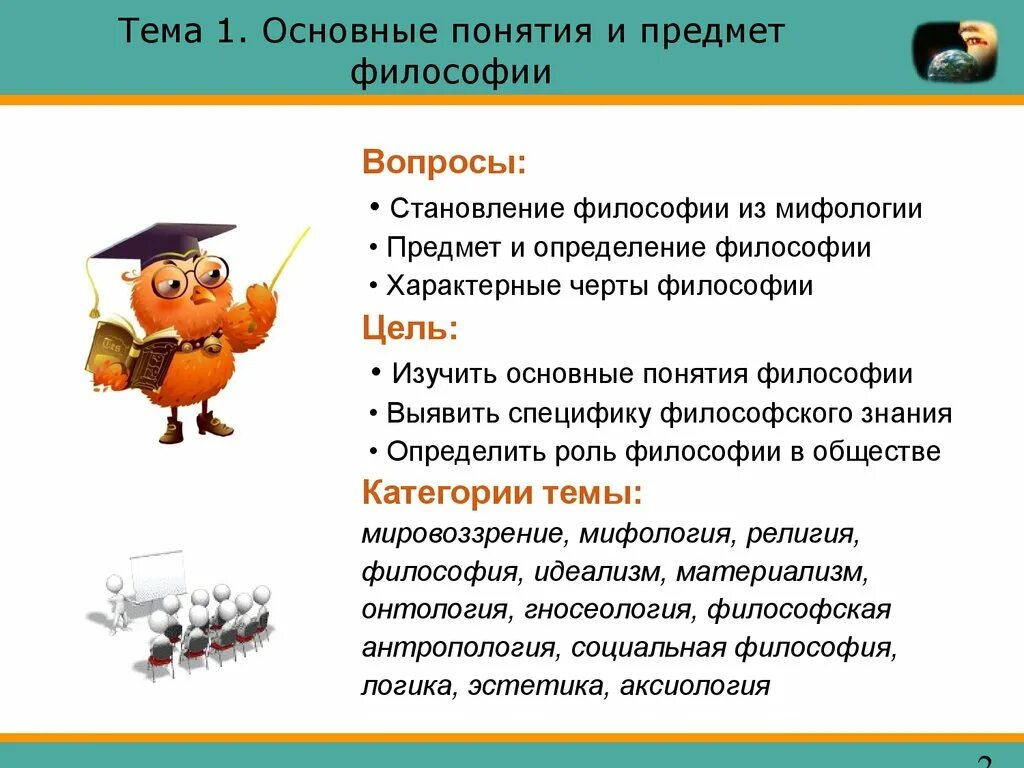 Тема 1. Основные понятия и предмет философии

Вопросы:

• Становление философии из мифологии
• Предмет и определение философии
• Характерные черты философии

Цель:

• Изучить основные понятия философии
• Выявить специфику философского знания
• Определить роль философии в обществе

Категории темы:

мировоззрение, мифология, религия, философия, идеализм, материализм, онтология, гносеология, философская антропология, социальная философия, логика, эстетика, аксиология

2